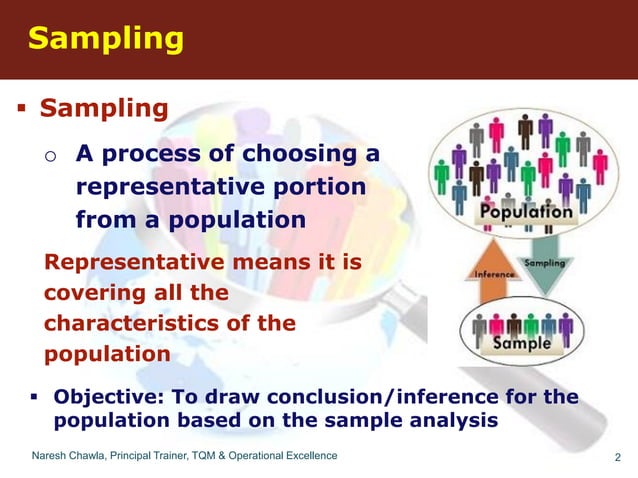 Sampling

▪ Sampling

○ A process of choosing a representative portion from a population

Representative means it is covering all the characteristics of the population

Population

Inference

Sampling

Sample

▪ Objective: To draw conclusion/inference for the population based on the sample analysis

Naresh Chawla, Principal Trainer, TQM & Operational Excellence

2